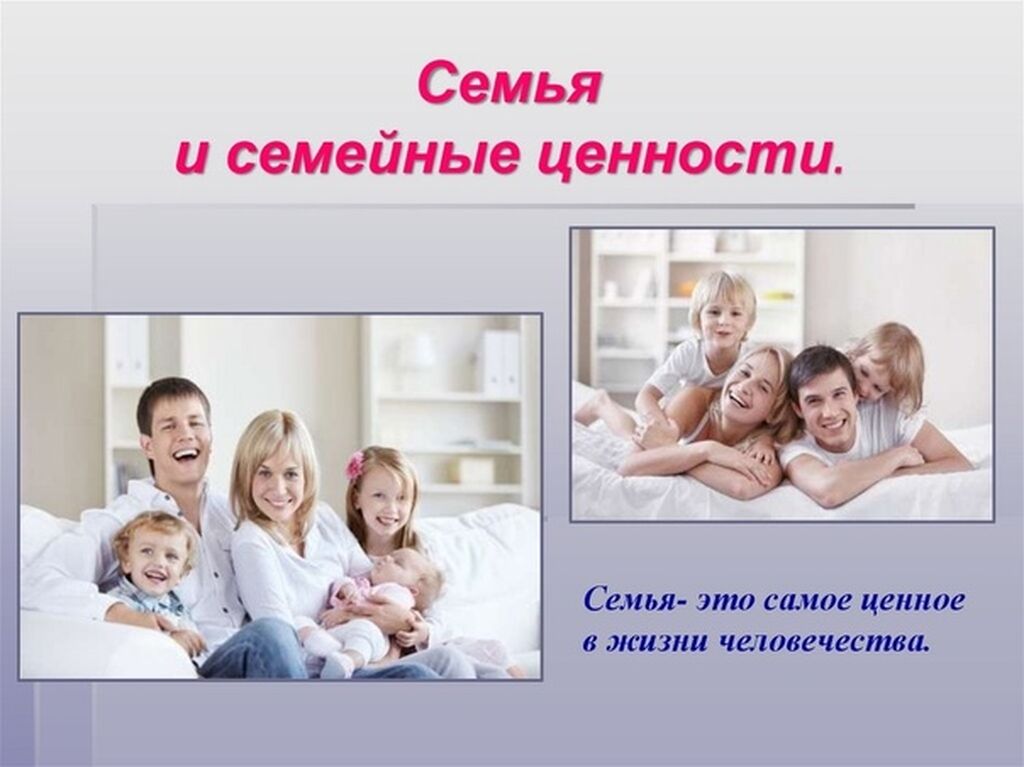 Семья
и семейные ценности.

Семья- это самое ценное
в жизни человечества.